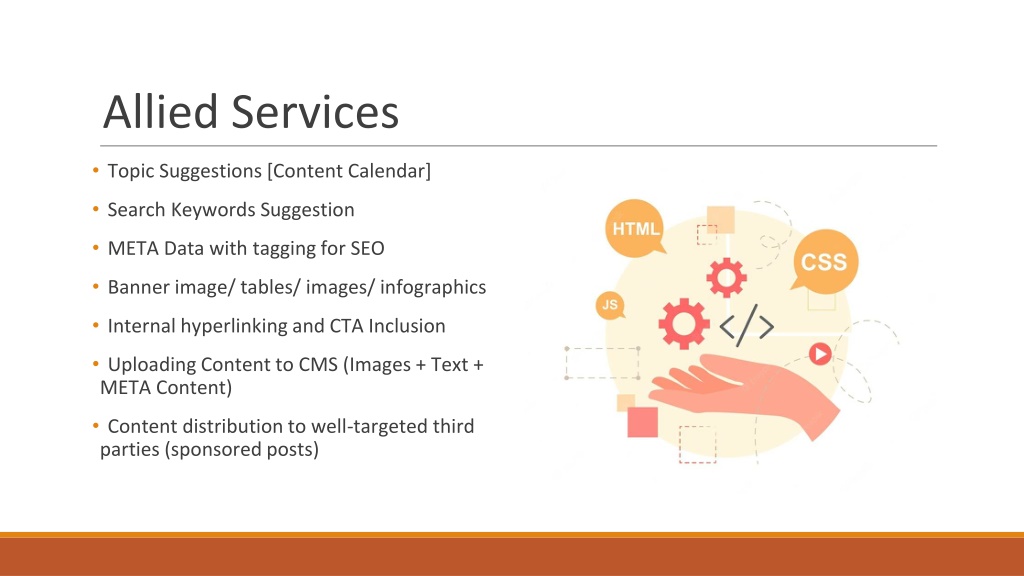 Allied Services

• Topic Suggestions [Content Calendar]

• Search Keywords Suggestion

• META Data with tagging for SEO

• Banner image/ tables/ images/ infographics

• Internal hyperlinking and CTA Inclusion

• Uploading Content to CMS (Images + Text + META Content)

• Content distribution to well-targeted third parties (sponsored posts)

HTML

CSS

JS

</>